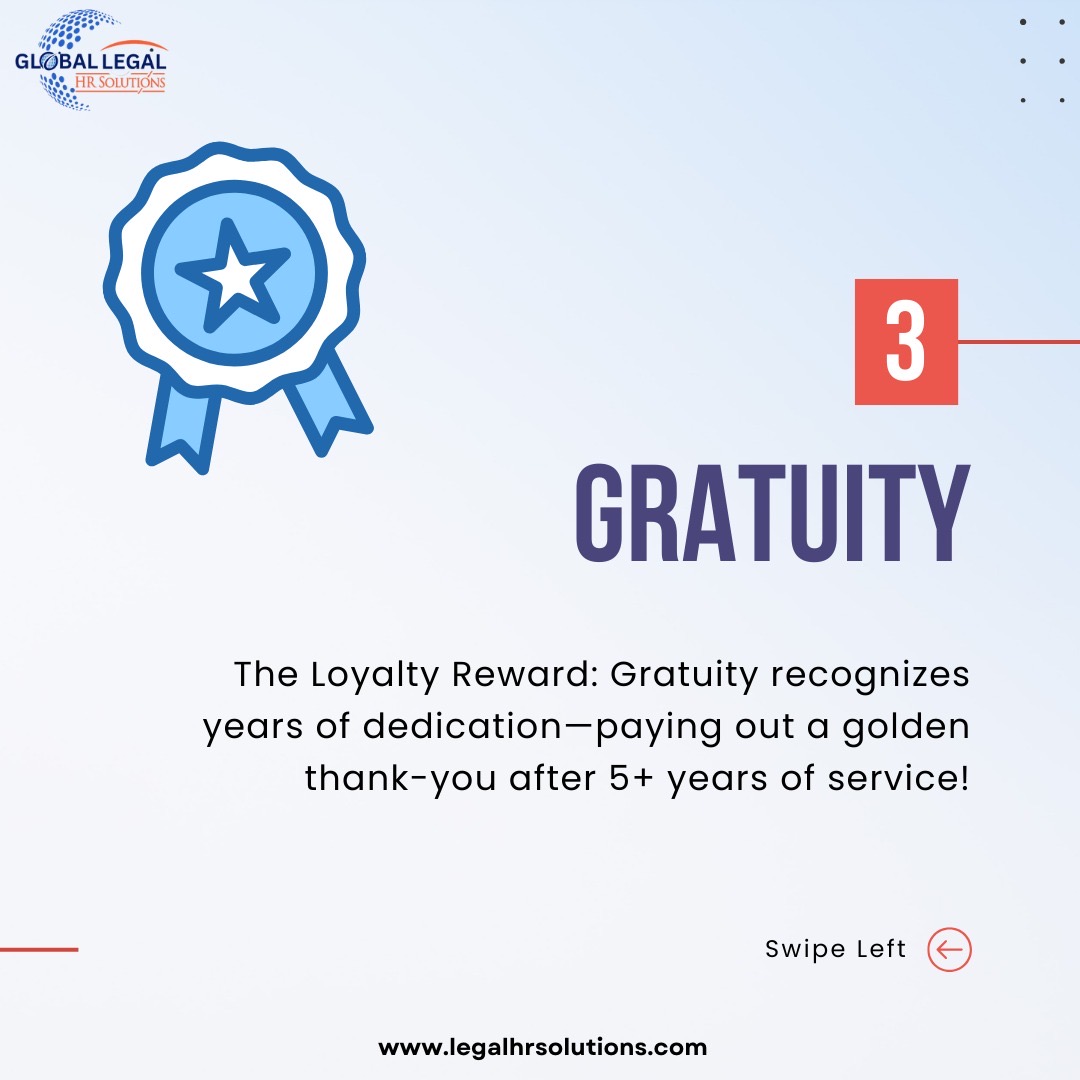 GLOBAL LEGAL
HR SOLUTIONS

3

GRATUITY

The Loyalty Reward: Gratuity recognizes years of dedication—paying out a golden thank-you after 5+ years of service!

Swipe Left

www.legalhrsolutions.com